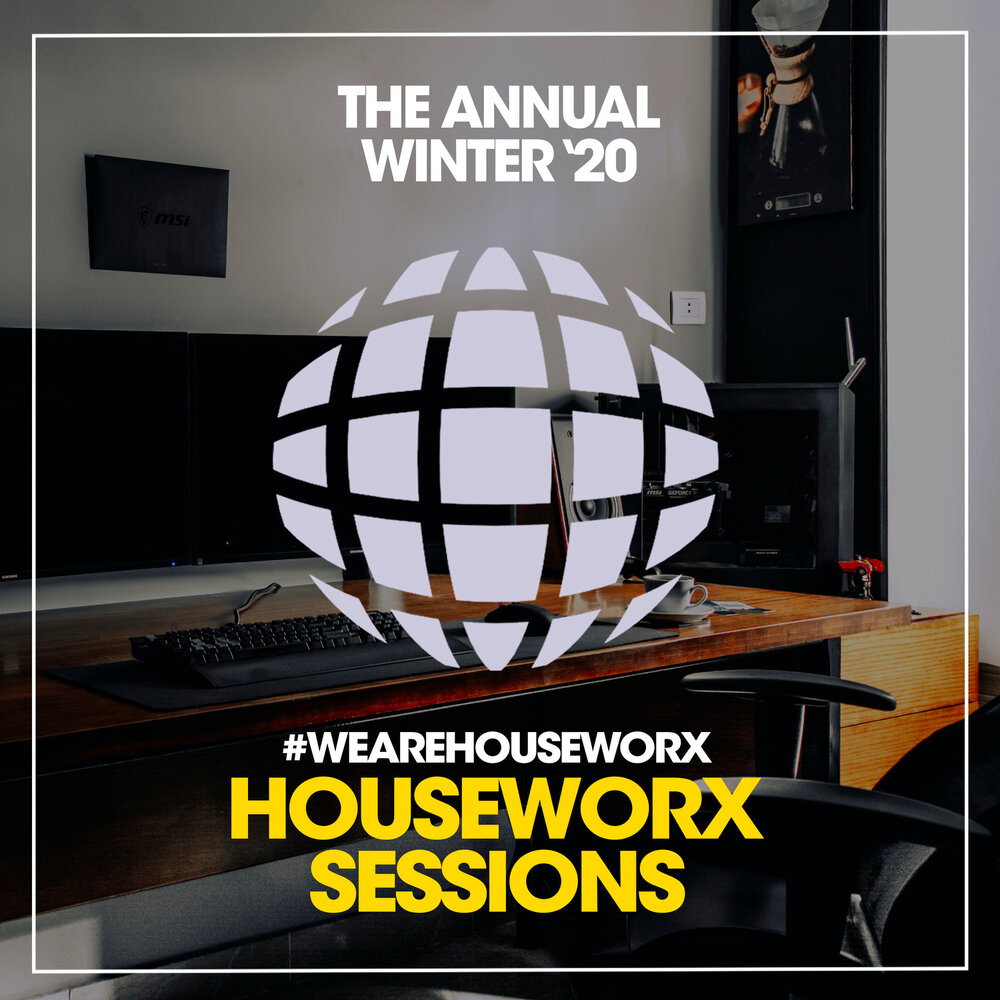 THE ANNUAL
WINTER '20

msi

#WEAREHOUSEWORX
HOUSEWORX
SESSIONS